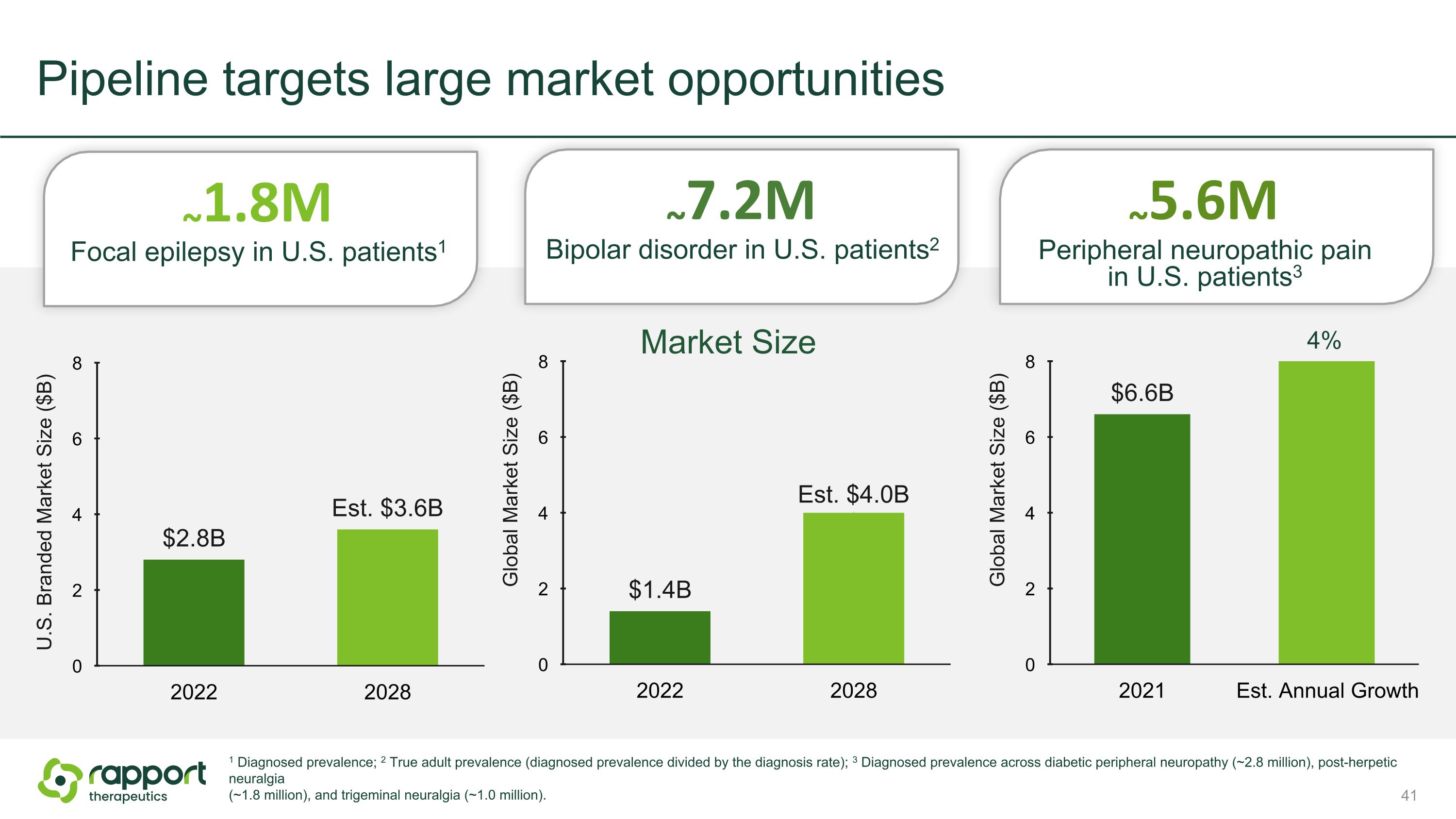 Pipeline targets large market opportunities

~1.8M
Focal epilepsy in U.S. patients$^1$

~7.2M
Bipolar disorder in U.S. patients$^2$

~5.6M
Peripheral neuropathic pain in U.S. patients$^3$

Market Size

U.S. Branded Market Size ($B)
8
6
4
2
0
$2.8B
Est. $3.6B
2022
2028

Global Market Size ($B)
8
6
4
2
0
$1.4B
Est. $4.0B
2022
2028

Global Market Size ($B)
8
6
4
2
0
$6.6B
4%
2021
Est. Annual Growth

rapport therapeutics

$^1$ Diagnosed prevalence; $^2$ True adult prevalence (diagnosed prevalence divided by the diagnosis rate); $^3$ Diagnosed prevalence across diabetic peripheral neuropathy (~2.8 million), post-herpetic neuralgia
(~1.8 million), and trigeminal neuralgia (~1.0 million).

41